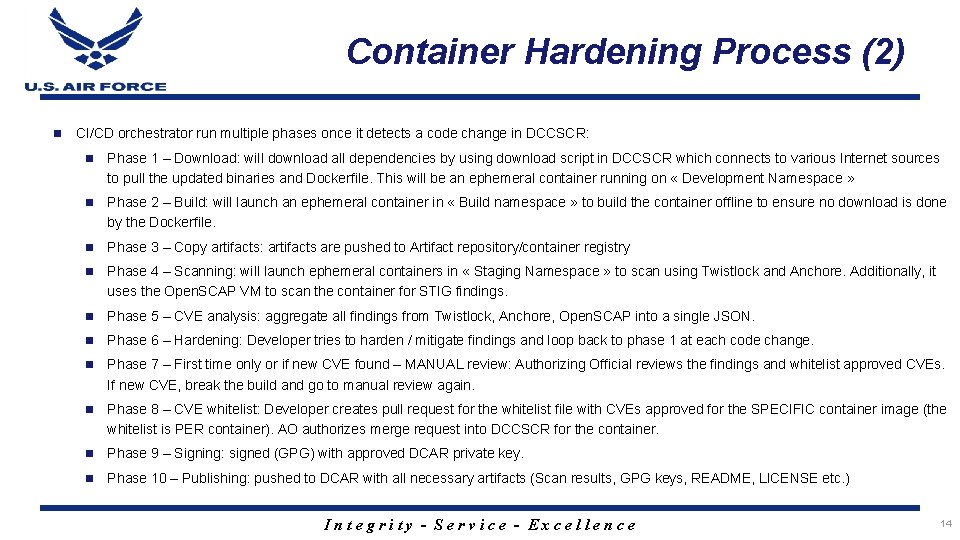 U.S. AIR FORCE

Container Hardening Process (2)

CI/CD orchestrator run multiple phases once it detects a code change in DCCSCR:

Phase 1 – Download: will download all dependencies by using download script in DCCSCR which connects to various Internet sources to pull the updated binaries and Dockerfile. This will be an ephemeral container running on « Development Namespace »

Phase 2 – Build: will launch an ephemeral container in « Build namespace » to build the container offline to ensure no download is done by the Dockerfile.

Phase 3 – Copy artifacts: artifacts are pushed to Artifact repository/container registry

Phase 4 – Scanning: will launch ephemeral containers in « Staging Namespace » to scan using Twistlock and Anchore. Additionally, it uses the OpenSCAP VM to scan the container for STIG findings.

Phase 5 – CVE analysis: aggregate all findings from Twistlock, Anchore, OpenSCAP into a single JSON.

Phase 6 – Hardening: Developer tries to harden / mitigate findings and loop back to phase 1 at each code change.

Phase 7 – First time only or if new CVE found – MANUAL review: Authorizing Official reviews the findings and whitelist approved CVEs. If new CVE, break the build and go to manual review again.

Phase 8 – CVE whitelist: Developer creates pull request for the whitelist file with CVEs approved for the SPECIFIC container image (the whitelist is PER container). AO authorizes merge request into DCCSCR for the container.

Phase 9 – Signing: signed (GPG) with approved DCAR private key.

Phase 10 – Publishing: pushed to DCAR with all necessary artifacts (Scan results, GPG keys, README, LICENSE etc.)

Integrity - Service - Excellence

14